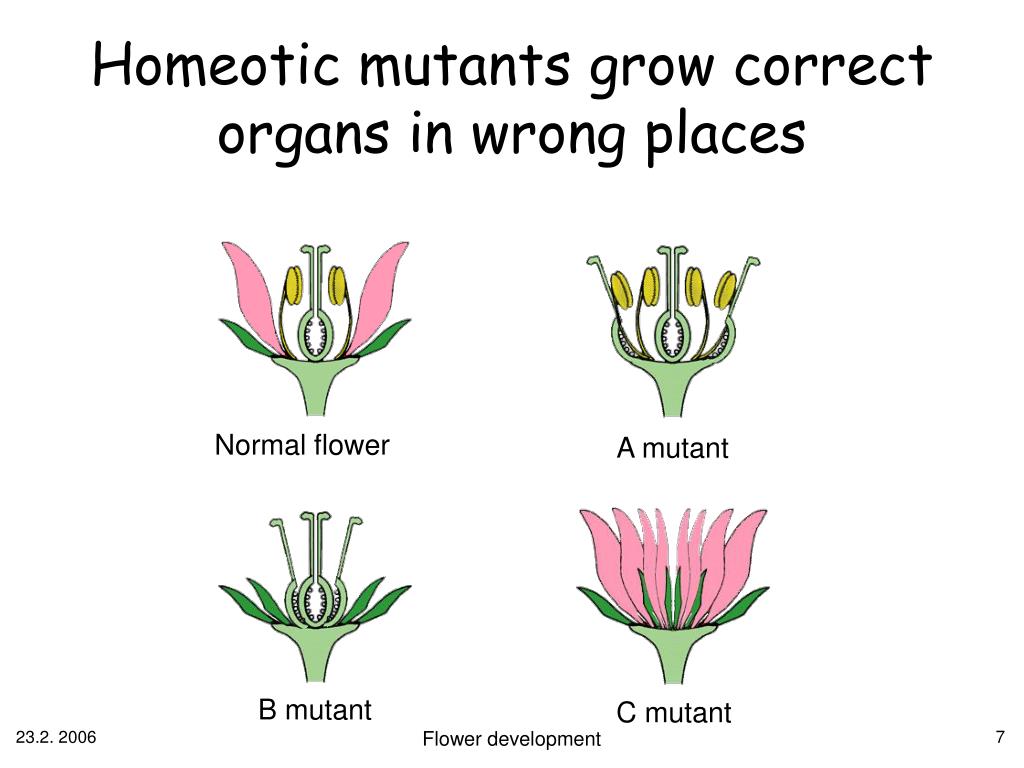 Homeotic mutants grow correct organs in wrong places

Normal flower

A mutant

B mutant

C mutant

23.2. 2006

Flower development

7